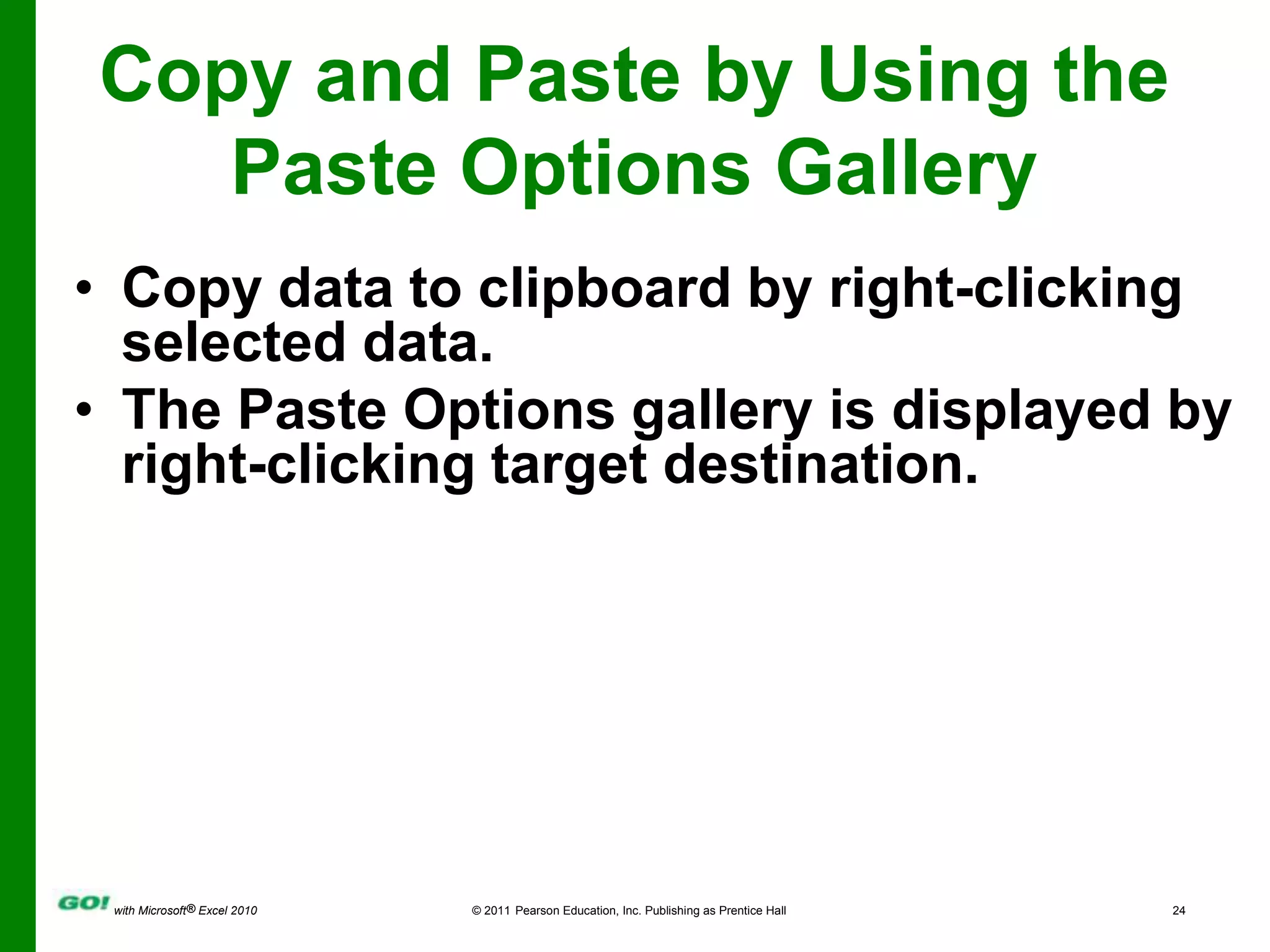 Copy and Paste by Using the Paste Options Gallery

• Copy data to clipboard by right-clicking selected data.
• The Paste Options gallery is displayed by right-clicking target destination.

GO! with Microsoft® Excel 2010

© 2011 Pearson Education, Inc. Publishing as Prentice Hall

24